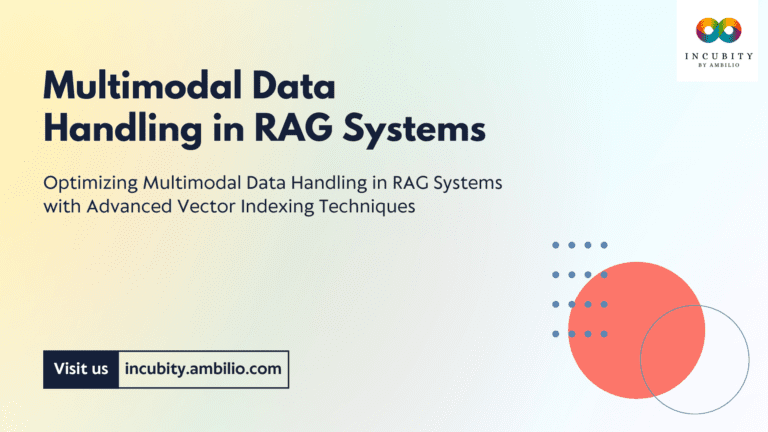 INCUBITY
BY AMBILIO

Multimodal Data Handling in RAG Systems

Optimizing Multimodal Data Handling in RAG Systems with Advanced Vector Indexing Techniques

Visit us incubity.ambilio.com